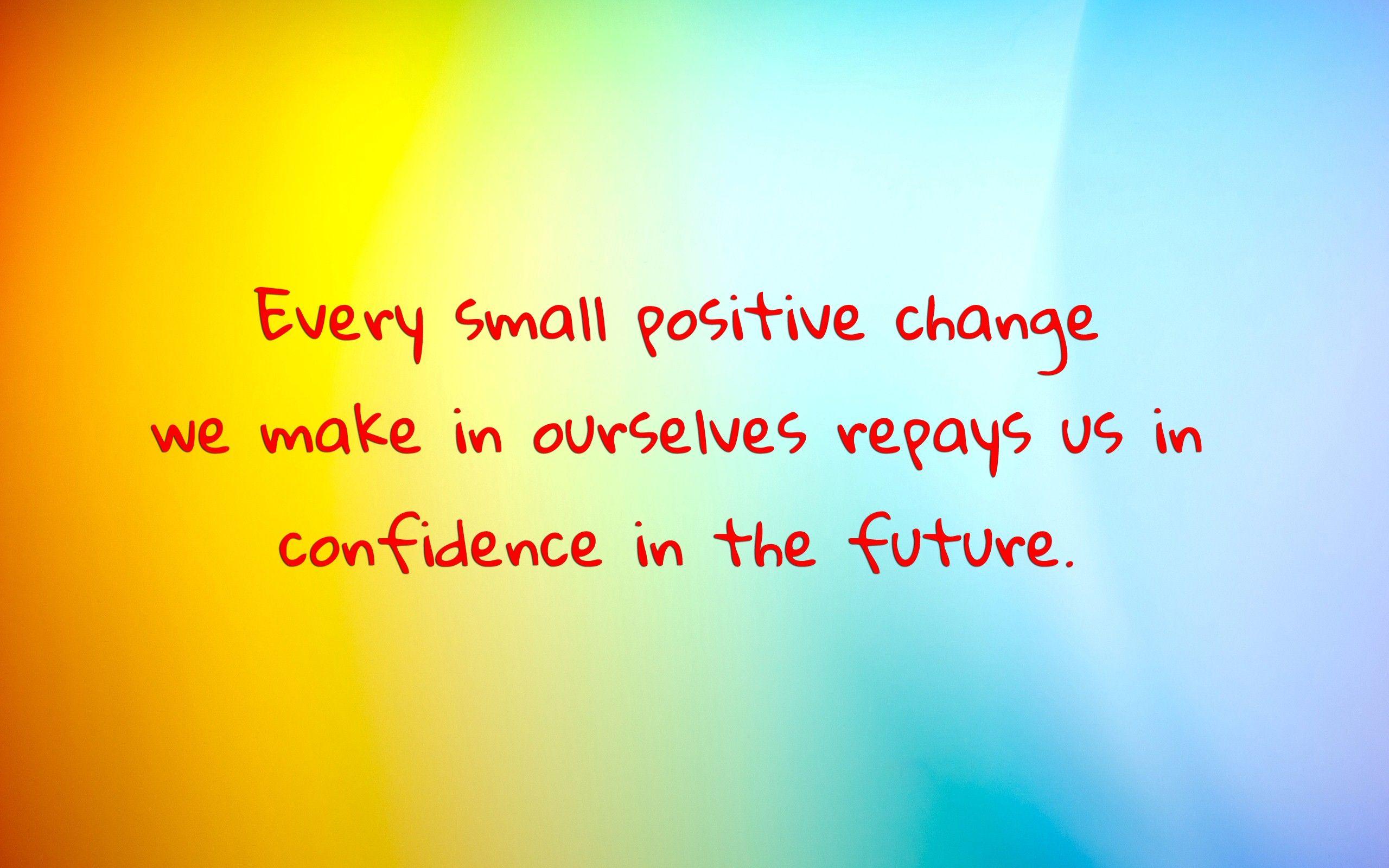 Every small positive change we make in ourselves repays us in confidence in the future.